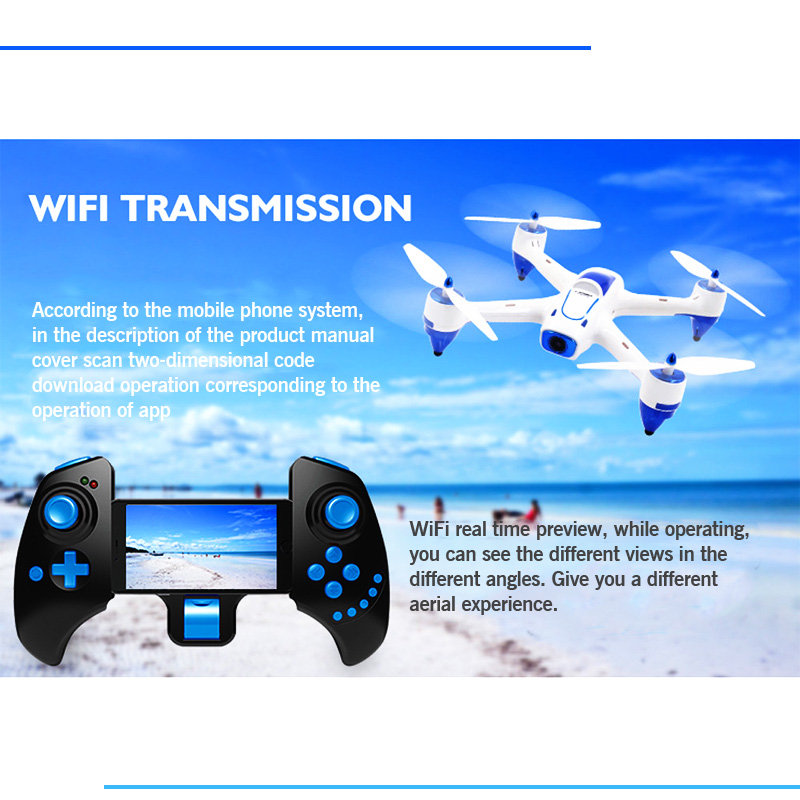 WIFI TRANSMISSION

According to the mobile phone system, in the description of the product manual cover scan two-dimensional code download operation corresponding to the operation of app

WiFi real time preview, while operating, you can see the different views in the different angles. Give you a different aerial experience.